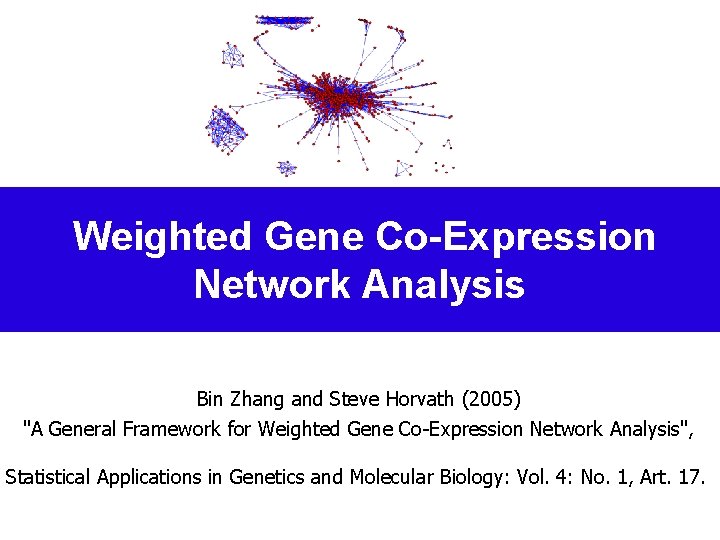 Weighted Gene Co-Expression Network Analysis

Bin Zhang and Steve Horvath (2005)
"A General Framework for Weighted Gene Co-Expression Network Analysis",

Statistical Applications in Genetics and Molecular Biology: Vol. 4: No. 1, Art. 17.